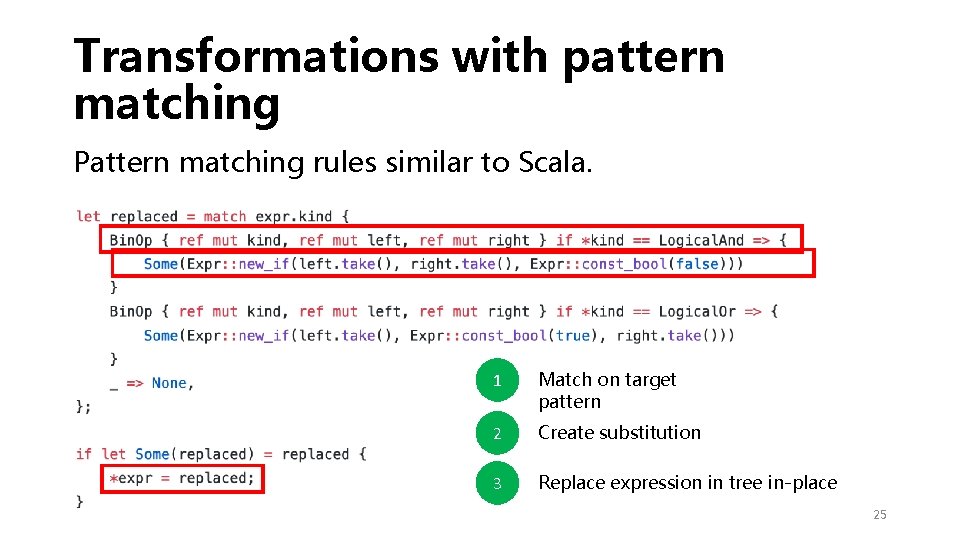 Transformations with pattern matching

Pattern matching rules similar to Scala.

let replaced = match expr.kind {
    BinOp { ref mut kind, ref mut left, ref mut right } if *kind == LogicalAnd => {
        Some(Expr::new_if(left.take(), right.take(), Expr::const_bool(false)))
    }
    BinOp { ref mut kind, ref mut left, ref mut right } if *kind == LogicalOr => {
        Some(Expr::new_if(left.take(), Expr::const_bool(true), right.take()))
    }
    _ => None,
};

if let Some(replaced) = replaced {
    *expr = replaced;
}

1 Match on target pattern

2 Create substitution

3 Replace expression in tree in-place

25